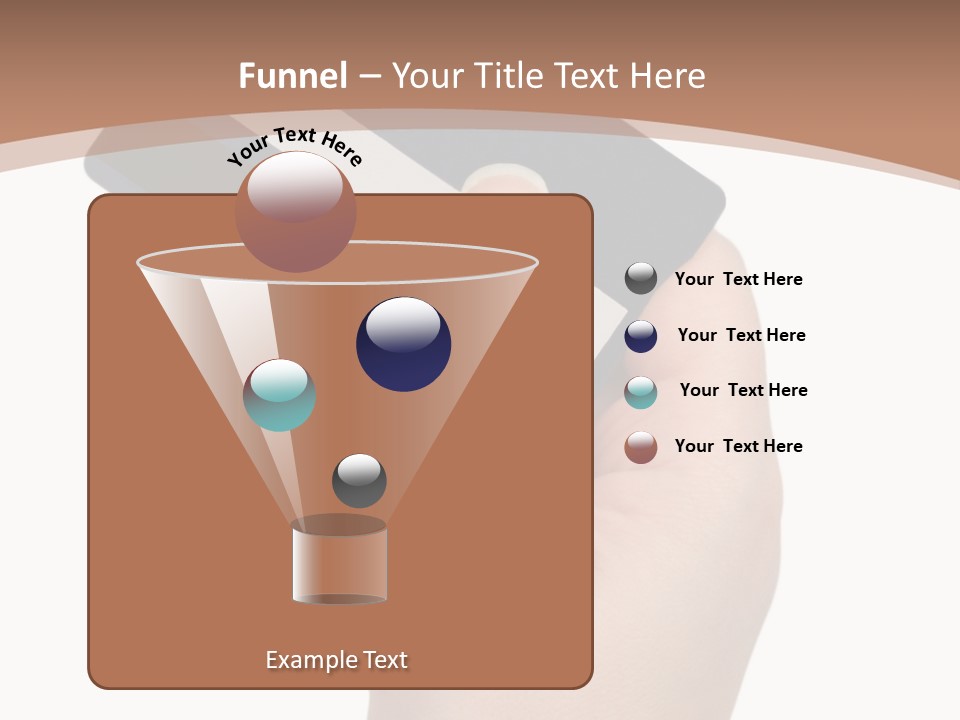 Funnel – Your Title Text Here

Your Text Here

Your Text Here

Your Text Here

Your Text Here

Your Text Here

Example Text